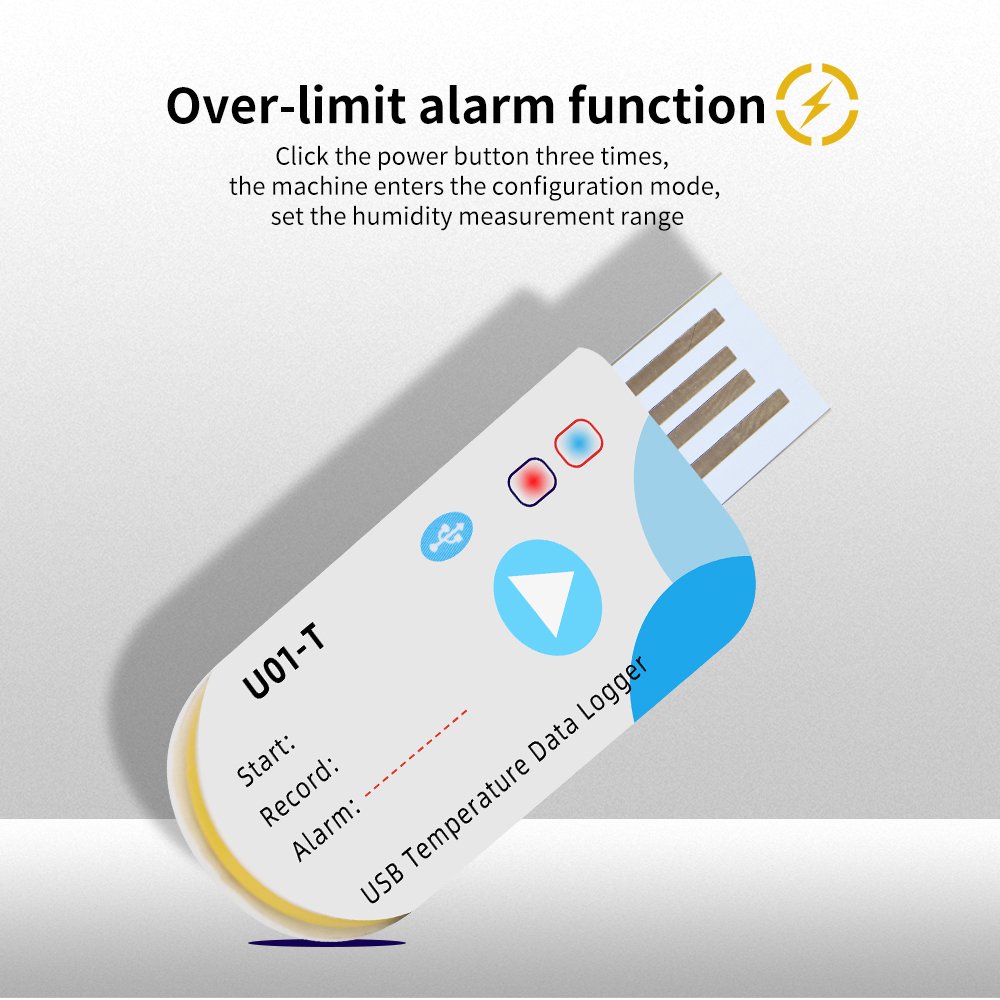 Over-limit alarm function

Click the power button three times, the machine enters the configuration mode, set the humidity measurement range

U01-T

Start:

Record:

Alarm:

USB Temperature Data Logger